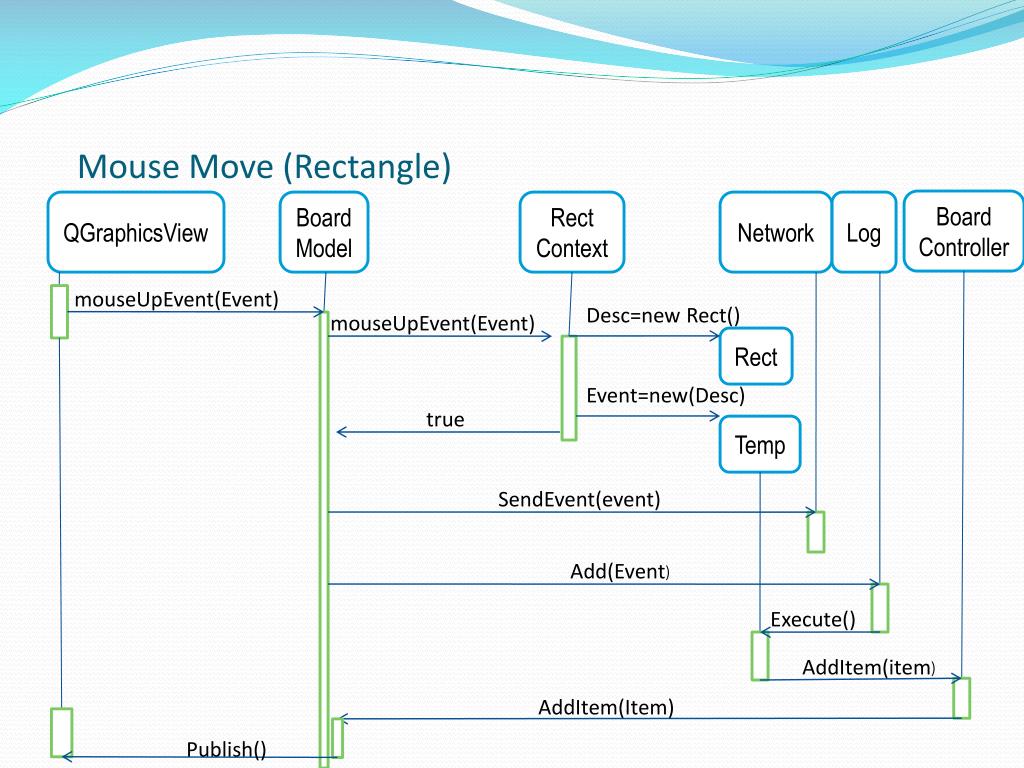 Mouse Move (Rectangle)

QGraphicsView

Board Model

Rect Context

Network

Log

Board Controller

mouseUpEvent(Event)

mouseUpEvent(Event)

Desc=new Rect()

Rect

Event=new(Desc)

true

Temp

SendEvent(event)

Add(Event)

Execute()

AddItem(item)

AddItem(Item)

Publish()